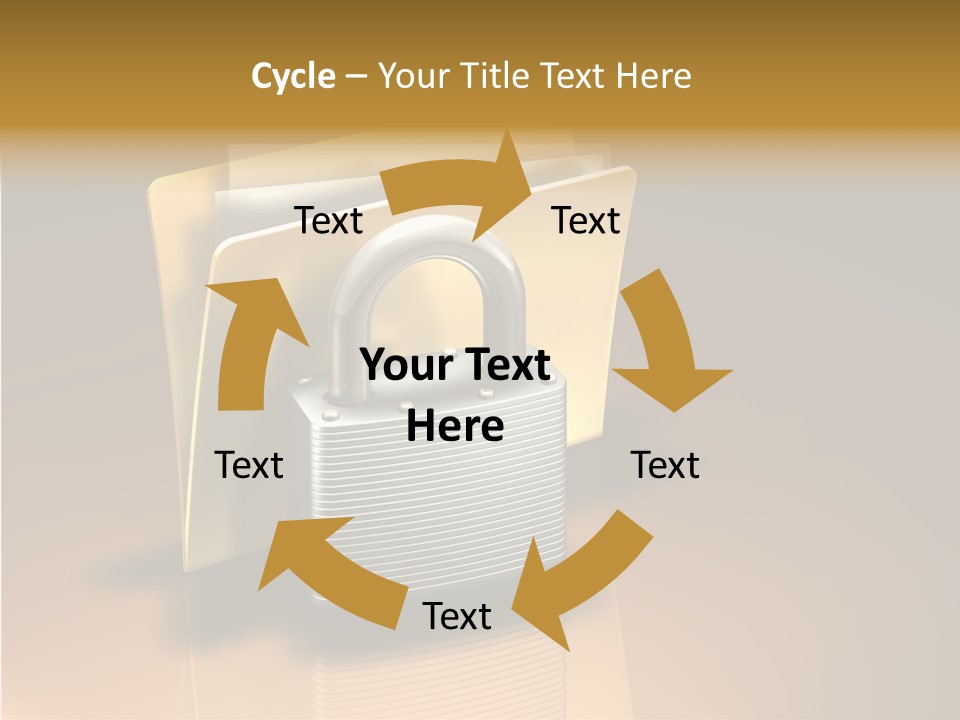 Cycle – Your Title Text Here

Text

Text

Your Text Here

Text

Text

Text